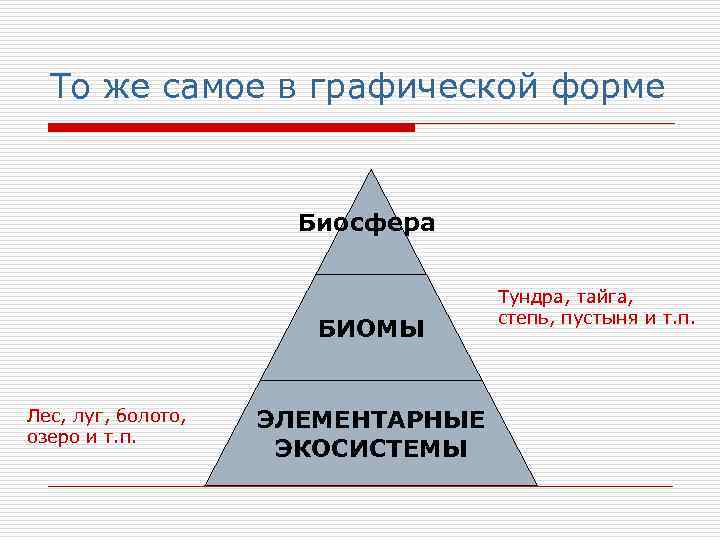 То же самое в графической форме

Биосфера

БИОМЫ

Тундра, тайга, степь, пустыня и т.п.

ЭЛЕМЕНТАРНЫЕ ЭКОСИСТЕМЫ

Лес, луг, болото, озеро и т.п.